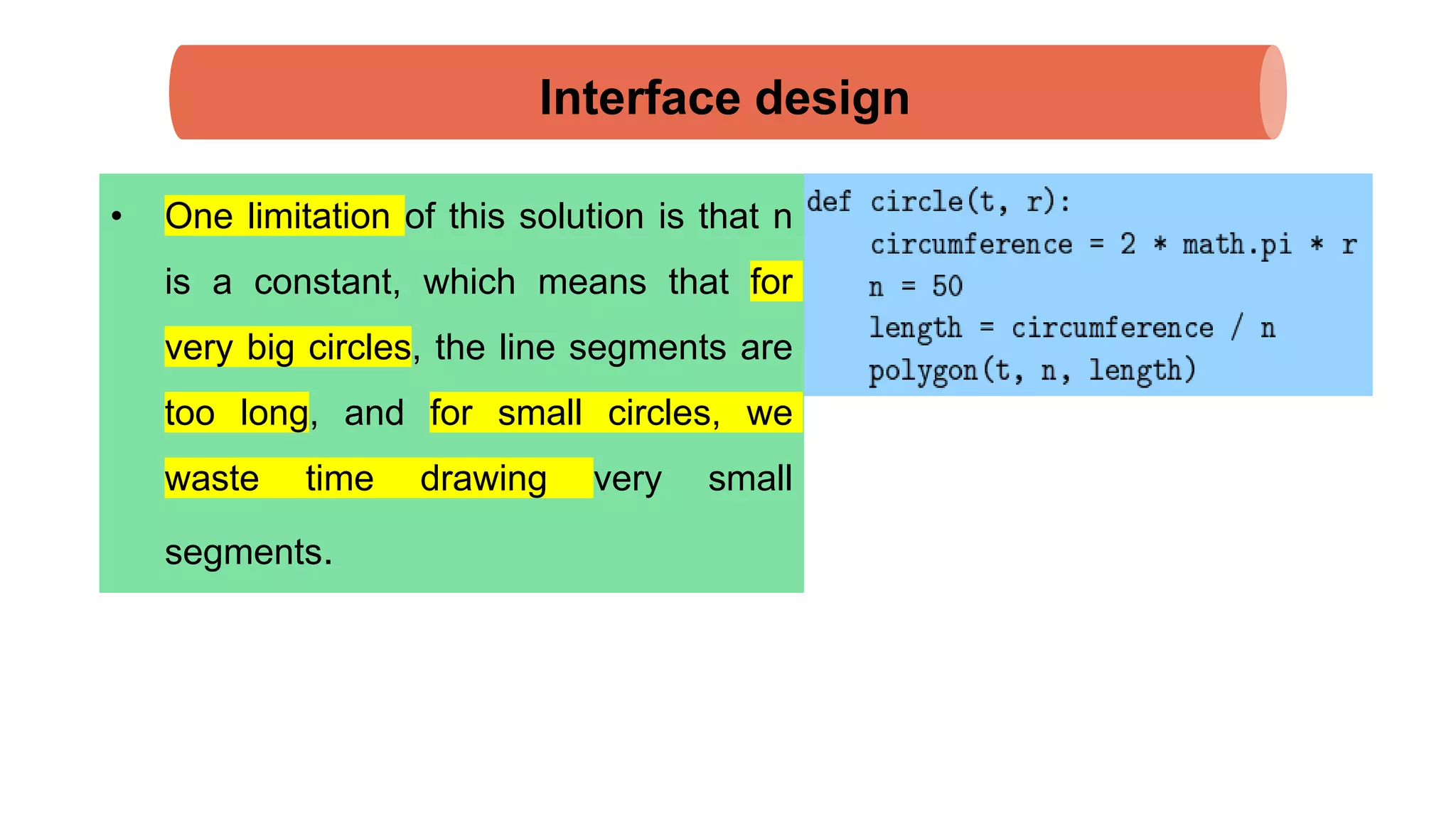 Interface design

• One limitation of this solution is that n is a constant, which means that for very big circles, the line segments are too long, and for small circles, we waste time drawing very small segments.

def circle(t, r):
    circumference = 2 * math.pi * r
    n = 50
    length = circumference / n
    polygon(t, n, length)